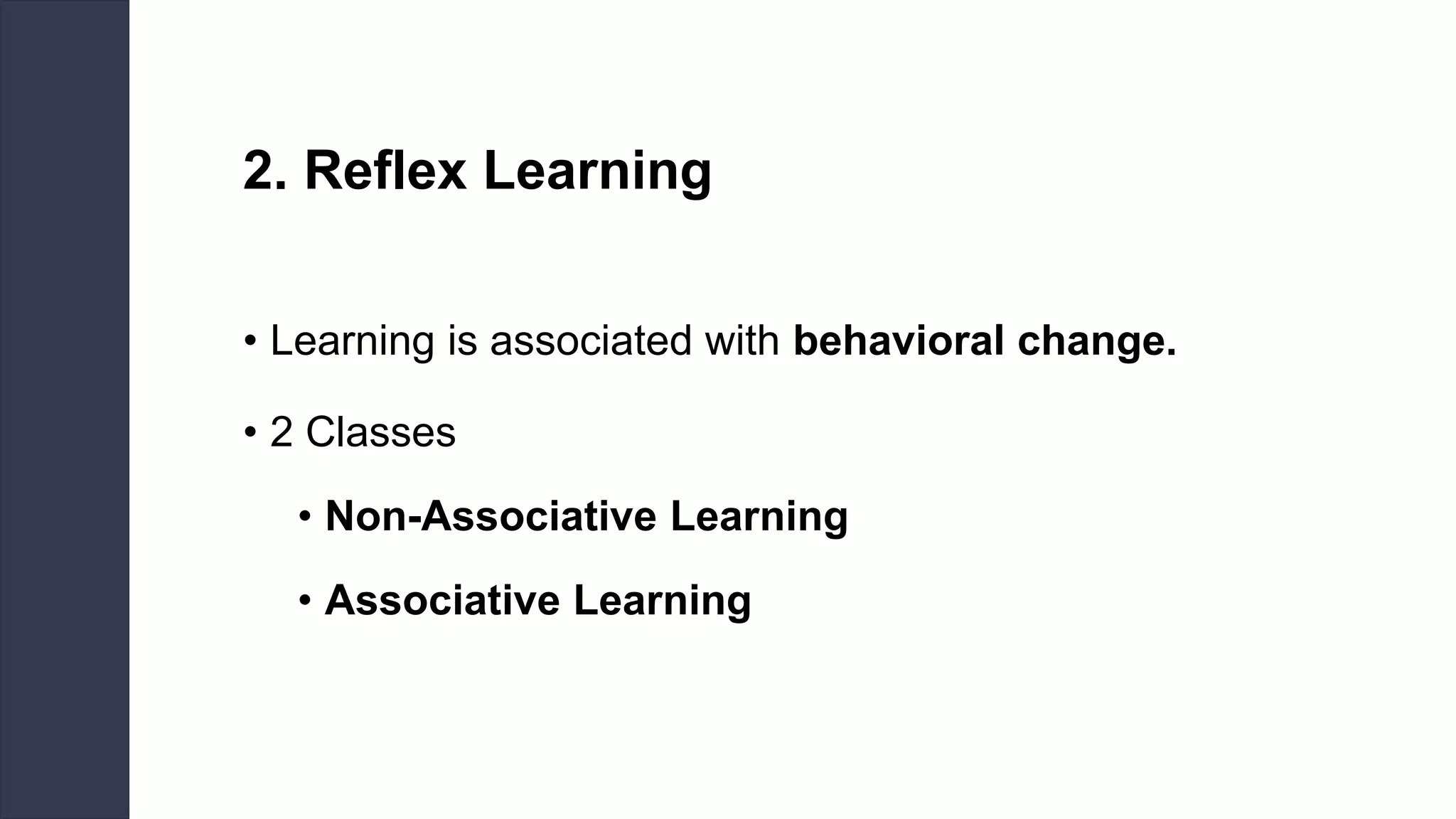 2. Reflex Learning

• Learning is associated with behavioral change.

• 2 Classes

• Non-Associative Learning

• Associative Learning